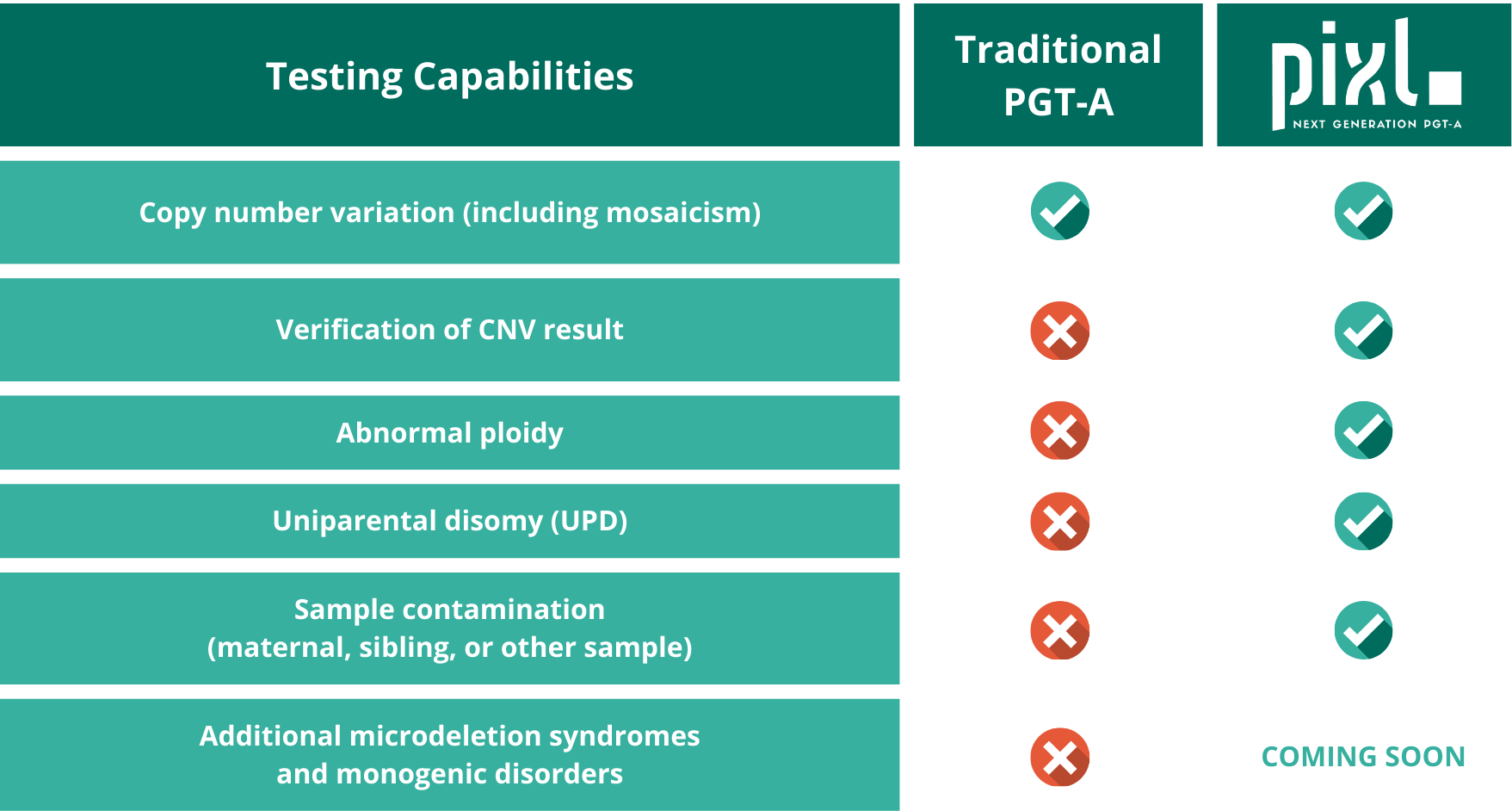 | Testing Capabilities | Traditional PGT-A | pixl. NEXT GENERATION PGT-A |
|---|---|---|
| Copy number variation (including mosaicism) | ✓ | ✓ |
| Verification of CNV result | ✗ | ✓ |
| Abnormal ploidy | ✗ | ✓ |
| Uniparental disomy (UPD) | ✗ | ✓ |
| Sample contamination (maternal, sibling, or other sample) | ✗ | ✓ |
| Additional microdeletion syndromes and monogenic disorders | ✗ | COMING SOON |